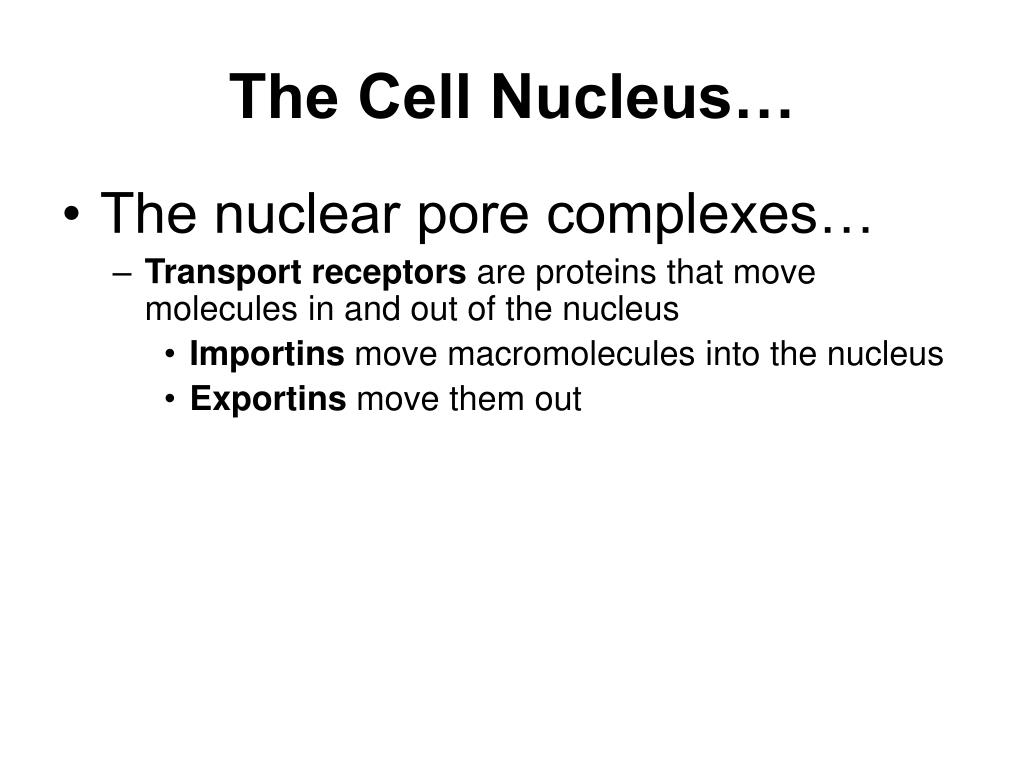 The Cell Nucleus…

• The nuclear pore complexes…
– Transport receptors are proteins that move molecules in and out of the nucleus
• Importins move macromolecules into the nucleus
• Exportins move them out